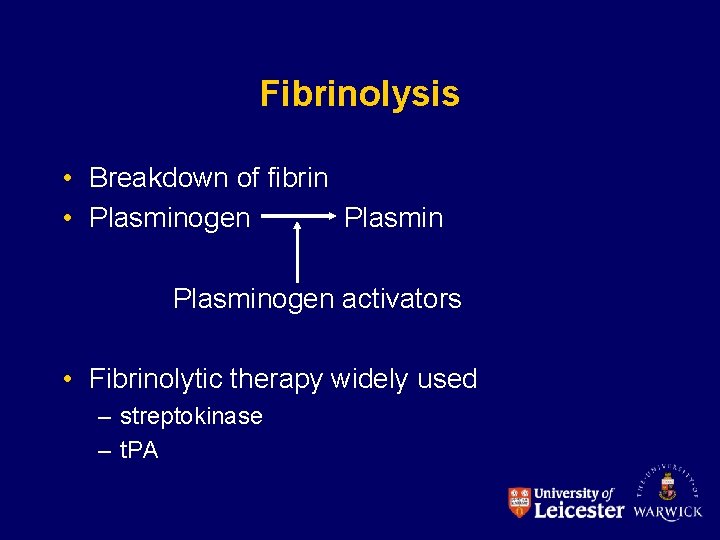 Fibrinolysis

• Breakdown of fibrin
• Plasminogen → Plasmin

Plasminogen activators

• Fibrinolytic therapy widely used
– streptokinase
– tPA

University of Leicester

THE UNIVERSITY OF WARWICK